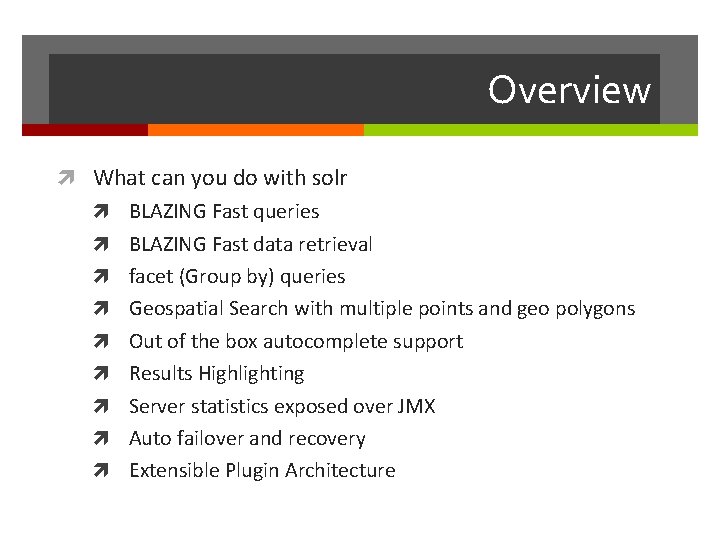 Overview

What can you do with solr

BLAZING Fast queries

BLAZING Fast data retrieval

facet (Group by) queries

Geospatial Search with multiple points and geo polygons

Out of the box autocomplete support

Results Highlighting

Server statistics exposed over JMX

Auto failover and recovery

Extensible Plugin Architecture